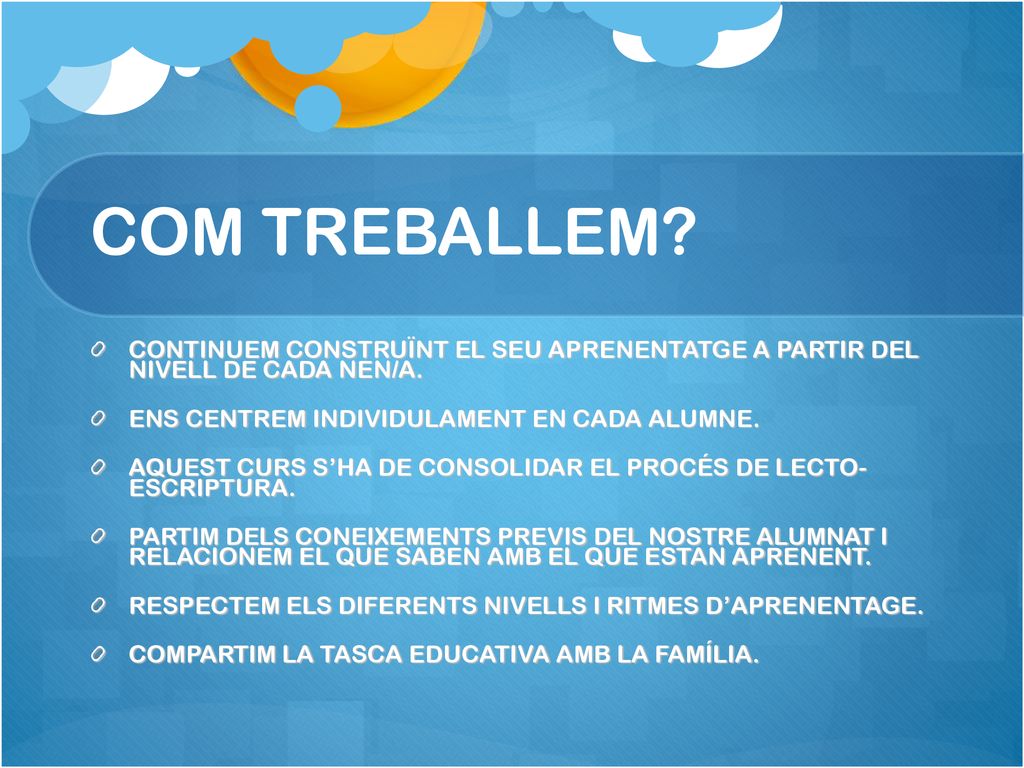 COM TREBALLEM?

CONTINUEM CONSTRUÏNT EL SEU APRENENTATGE A PARTIR DEL NIVELL DE CADA NEN/A.

ENS CENTREM INDIVIDULAMENT EN CADA ALUMNE.

AQUEST CURS S'HA DE CONSOLIDAR EL PROCÉS DE LECTO-ESCRIPTURA.

PARTIM DELS CONEIXEMENTS PREVIS DEL NOSTRE ALUMNAT I RELACIONEM EL QUE SABEN AMB EL QUE ESTAN APRENENT.

RESPECTEM ELS DIFERENTS NIVELLS I RITMES D'APRENENTAGE.

COMPARTIM LA TASCA EDUCATIVA AMB LA FAMÍLIA.